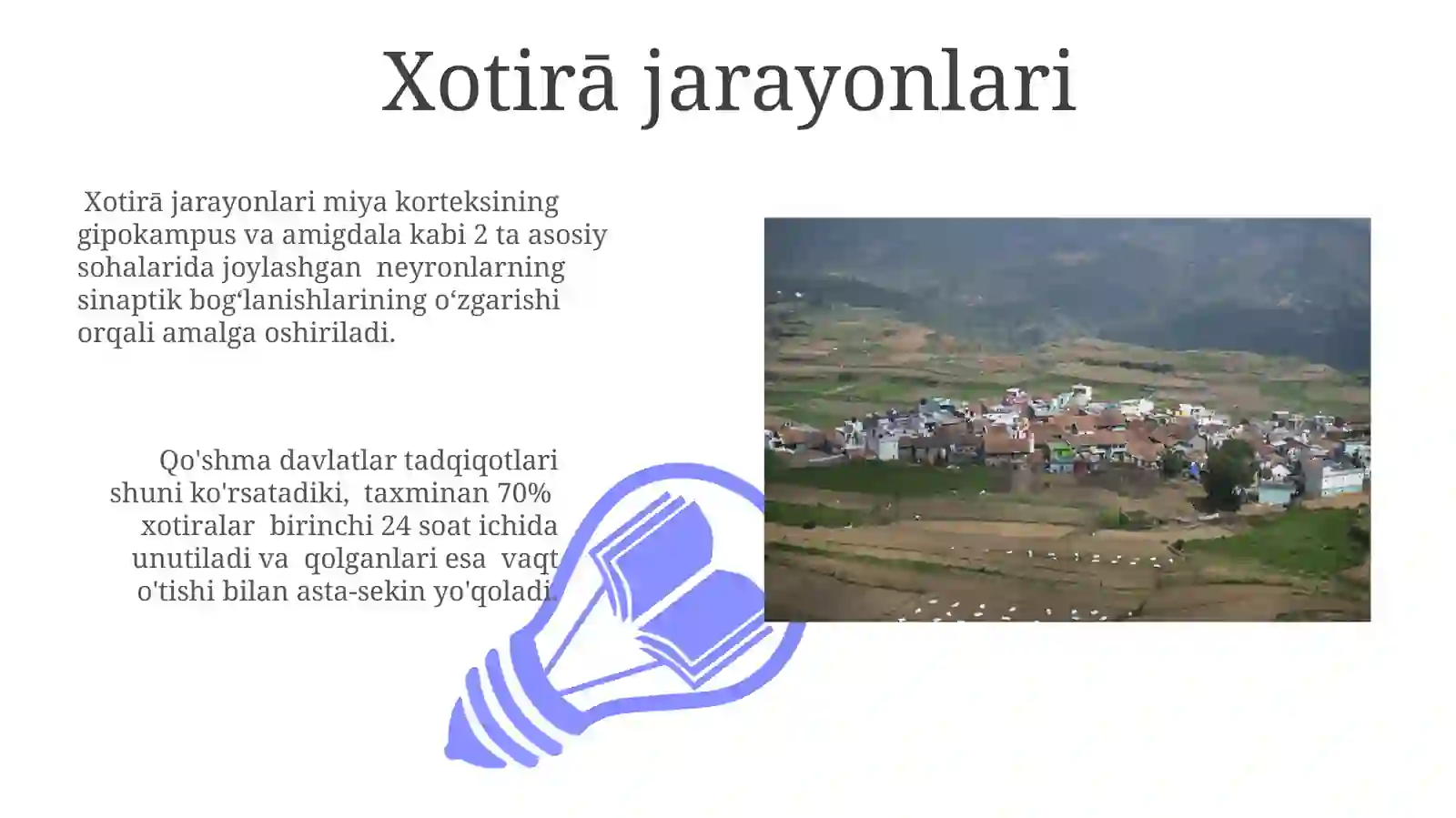 Xotirā jarayonlari

Xotirā jarayonlari miya korteksining gipokampus va amigdala kabi 2 ta asosiy sohalarida joylashgan neyronlarning sinaptik bog‘lanishlarining o‘zgarishi orqali amalga oshiriladi.

Qo'shma davlatlar tadqiqotlari shuni ko'rsatadiki, taxminan 70% xotiralar birinchi 24 soat ichida unutiladi va qolganlari esa vaqt o'tishi bilan asta-sekin yo'qoladi.